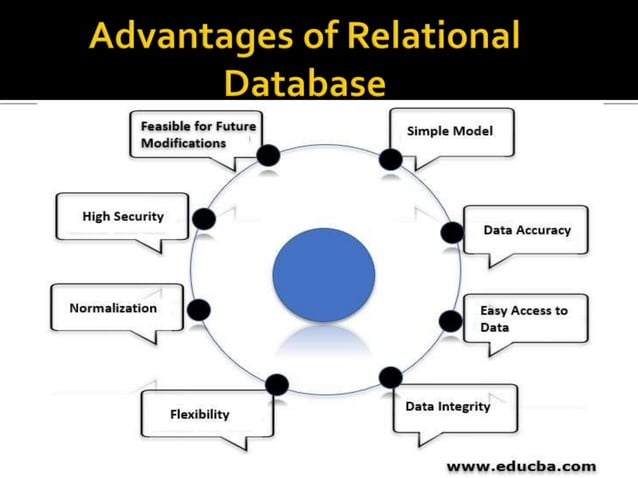 Advantages of Relational Database

Feasible for Future Modifications

Simple Model

High Security

Data Accuracy

Normalization

Easy Access to Data

Flexibility

Data Integrity

www.educba.com